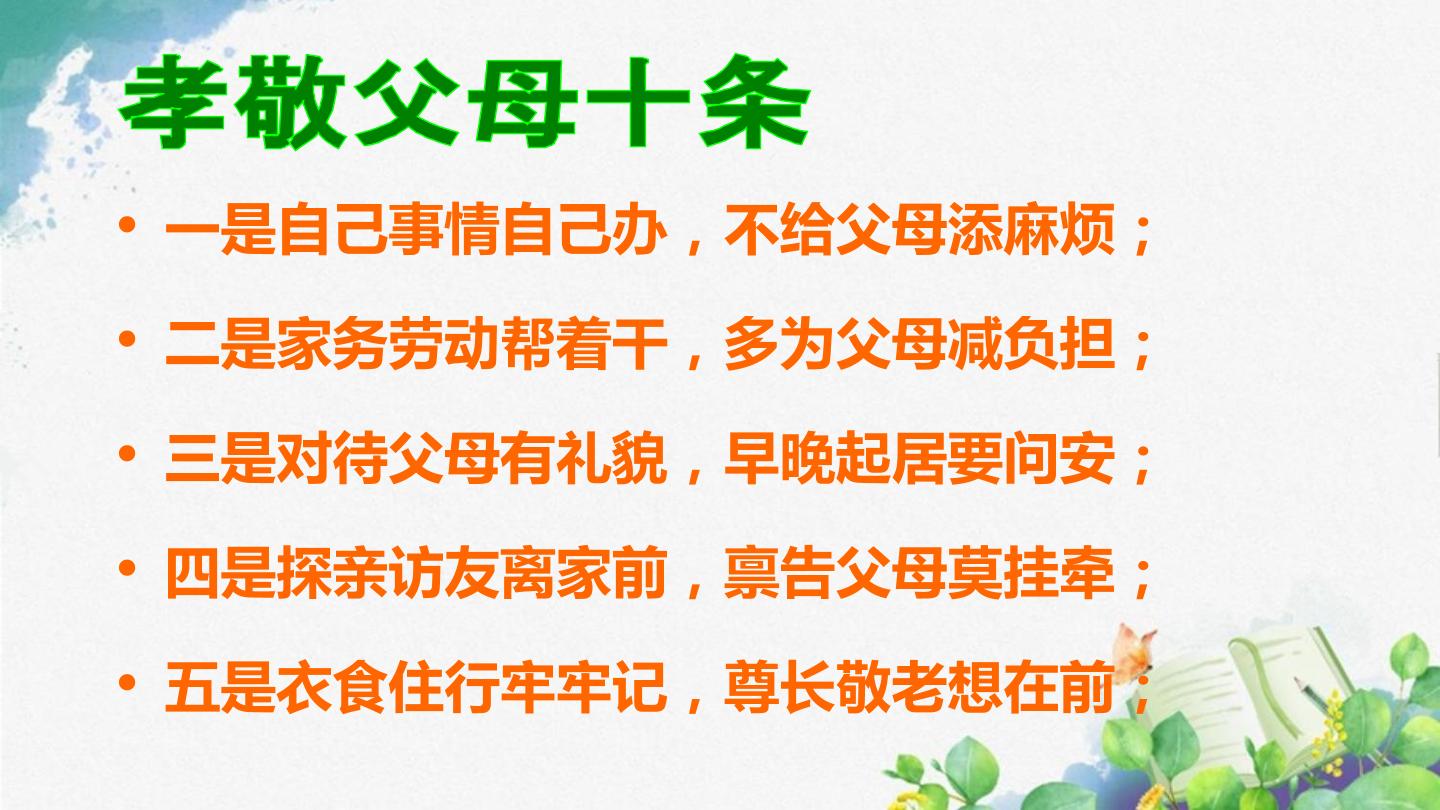 孝敬父母十条

• 一是自己事情自己办，不给父母添麻烦；

• 二是家务劳动帮着干，多为父母减负担；

• 三是对待父母有礼貌，早晚起居要问安；

• 四是探亲访友离家前，禀告父母莫挂牵；

• 五是衣食住行牢牢记，尊长敬老想在前；